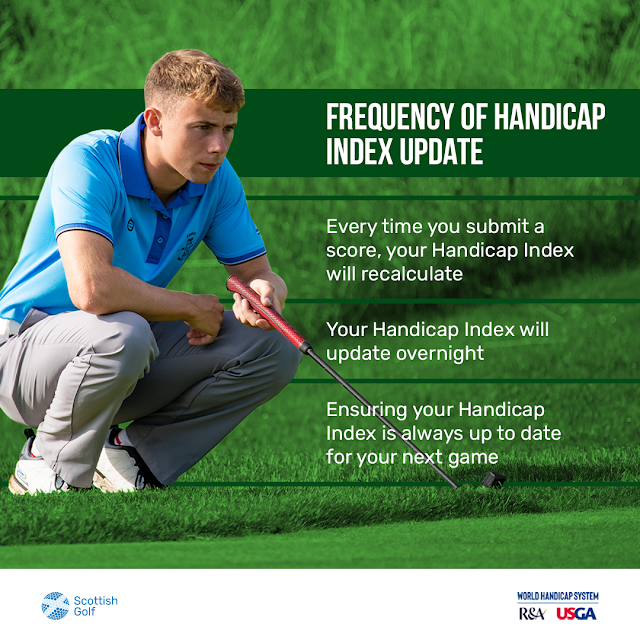 FREQUENCY OF HANDICAP INDEX UPDATE

Every time you submit a score, your Handicap Index will recalculate

Your Handicap Index will update overnight

Ensuring your Handicap Index is always up to date for your next game

Scottish Golf

WORLD HANDICAP SYSTEM
R&A USGA